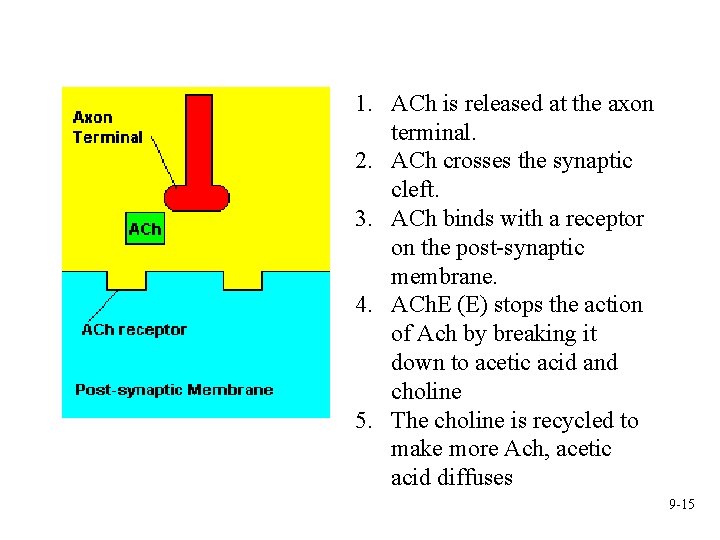 Axon Terminal

ACh

ACh receptor

Post-synaptic Membrane

1. ACh is released at the axon terminal.
2. ACh crosses the synaptic cleft.
3. ACh binds with a receptor on the post-synaptic membrane.
4. AChE (E) stops the action of Ach by breaking it down to acetic acid and choline
5. The choline is recycled to make more Ach, acetic acid diffuses

9-15